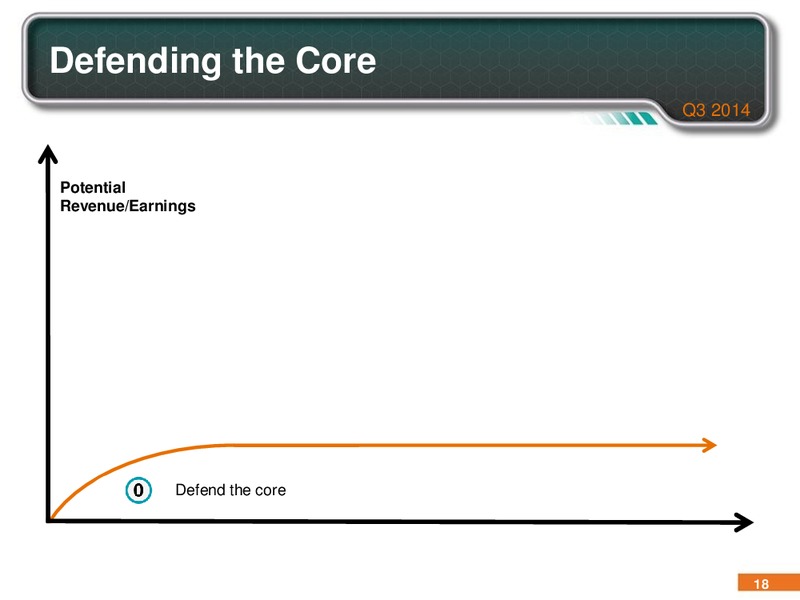 Defending the Core

Q3 2014

Potential Revenue/Earnings

0 Defend the core

18